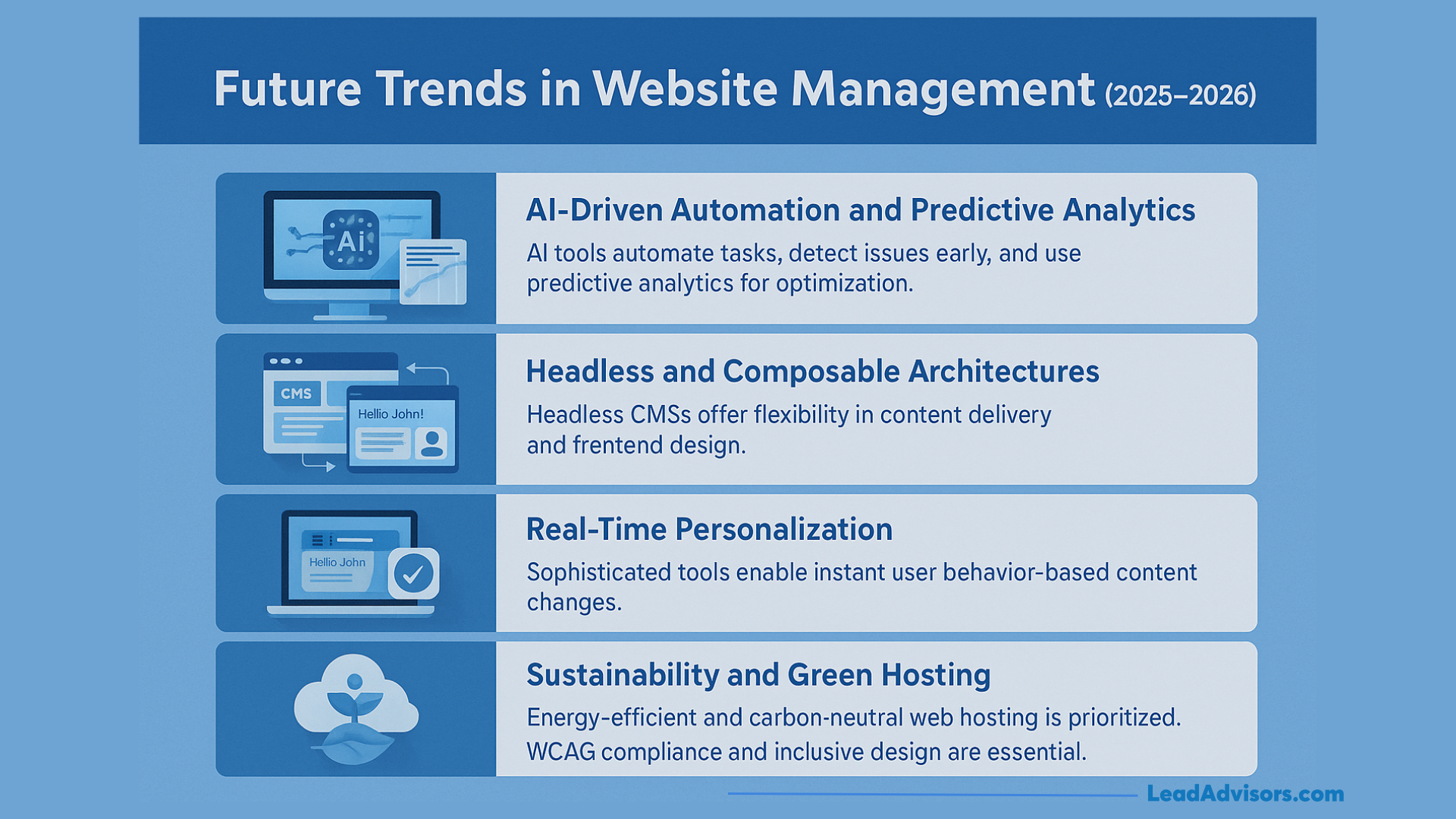 Future Trends in Website Management (2025–2026)

Ai

AI-Driven Automation and Predictive Analytics

AI tools automate tasks, detect issues early, and use predictive analytics for optimization.

CMS

Hellio John!

Headless and Composable Architectures

Headless CMSs offer flexibility in content delivery and frentend design.

Hellio John

Real-Time Personalization

Sophisticated tools enable instant user behavior-based content changes.

Sustainability and Green Hosting

Energy-efficient and carbon-neutral web hosting is prioritized. WCAG compliance and inclusive design are essential.

LeadAdvisors.com